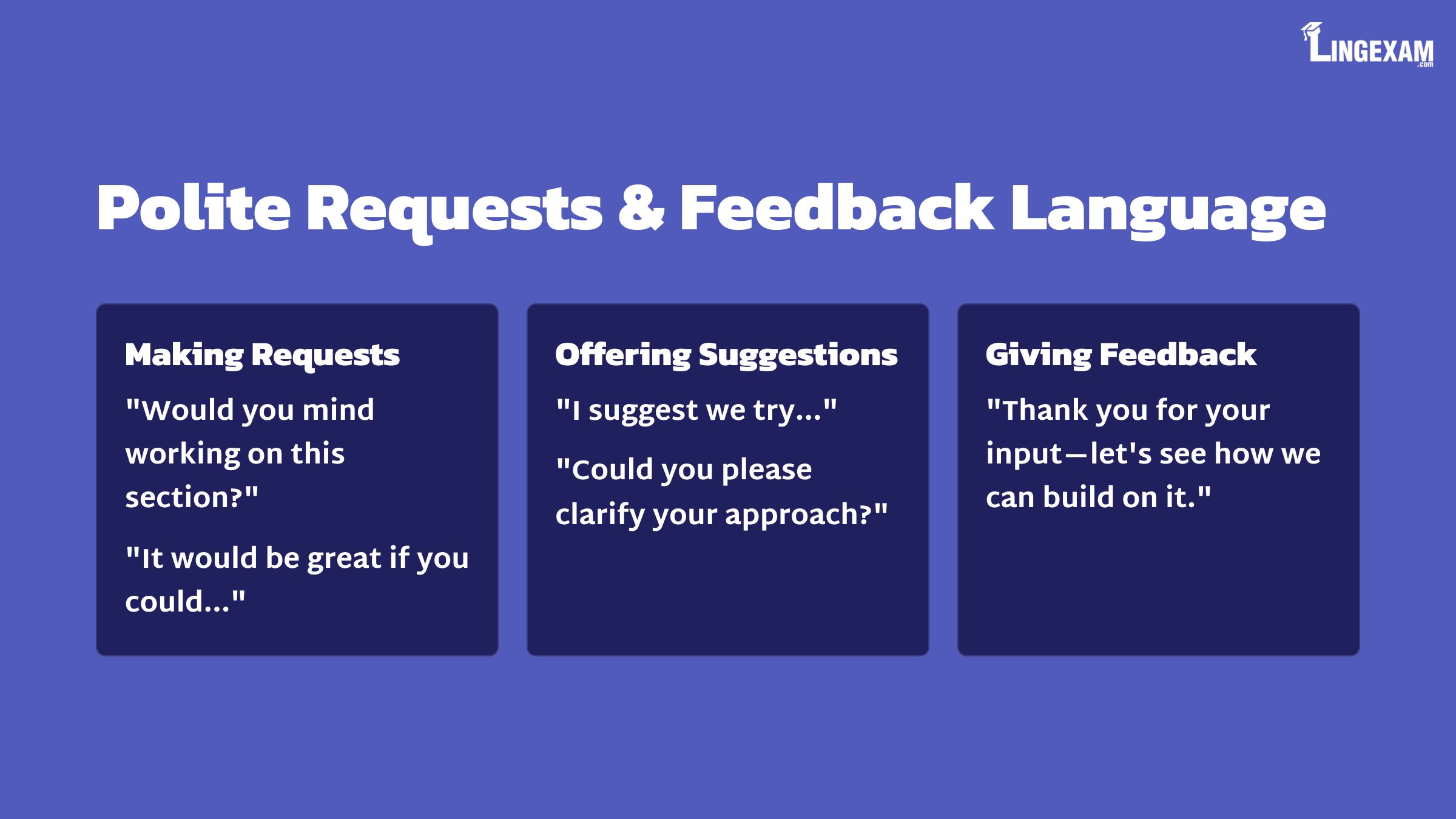 LINGEXAM .com

Polite Requests & Feedback Language

Making Requests

"Would you mind working on this section?"

"It would be great if you could..."

Offering Suggestions

"I suggest we try..."

"Could you please clarify your approach?"

Giving Feedback

"Thank you for your input—let's see how we can build on it."